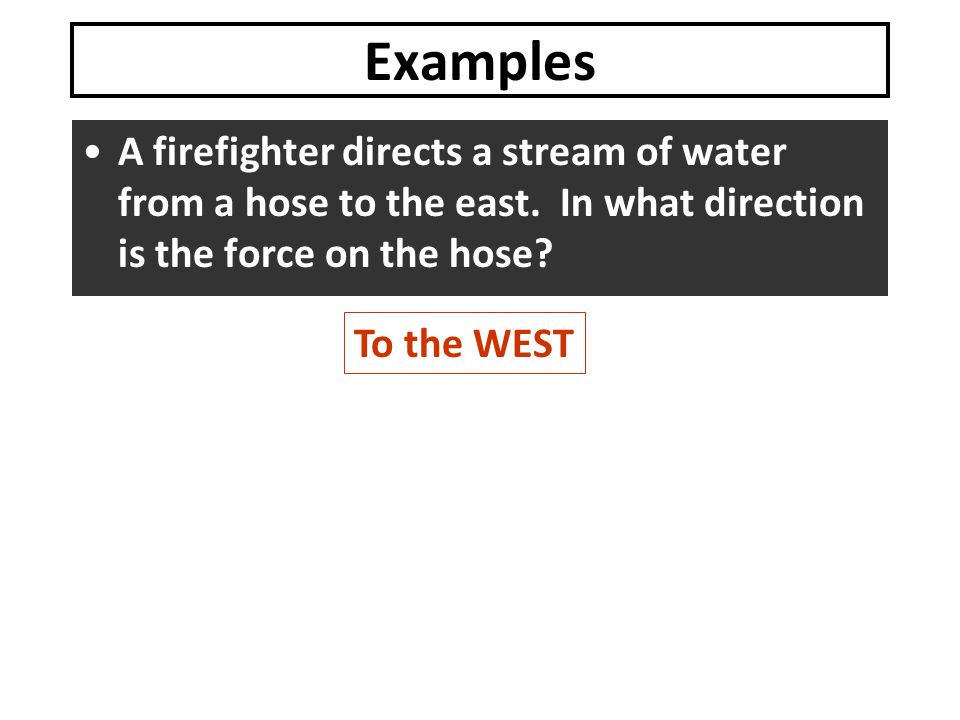 Examples

• A firefighter directs a stream of water from a hose to the east. In what direction is the force on the hose?

To the WEST